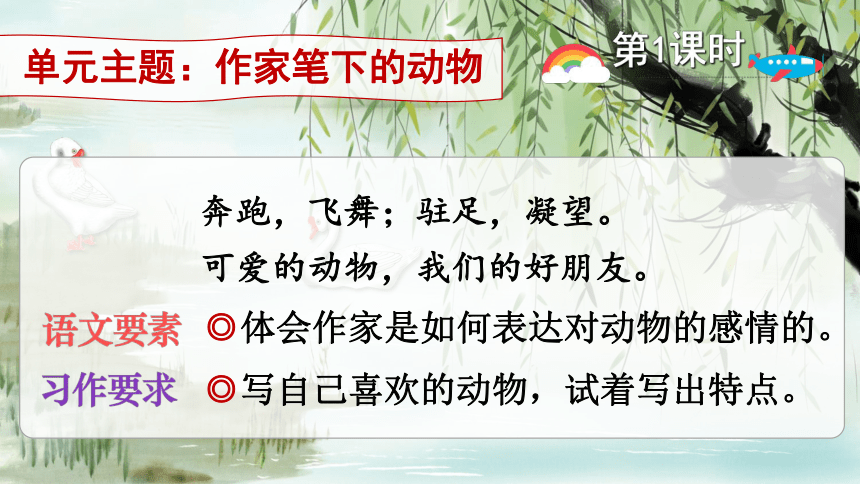 单元主题：作家笔下的动物

第1课时

奔跑，飞舞；驻足，凝望。
可爱的动物，我们的好朋友。

语文要素 ◎体会作家是如何表达对动物的感情的。

习作要求 ◎写自己喜欢的动物，试着写出特点。